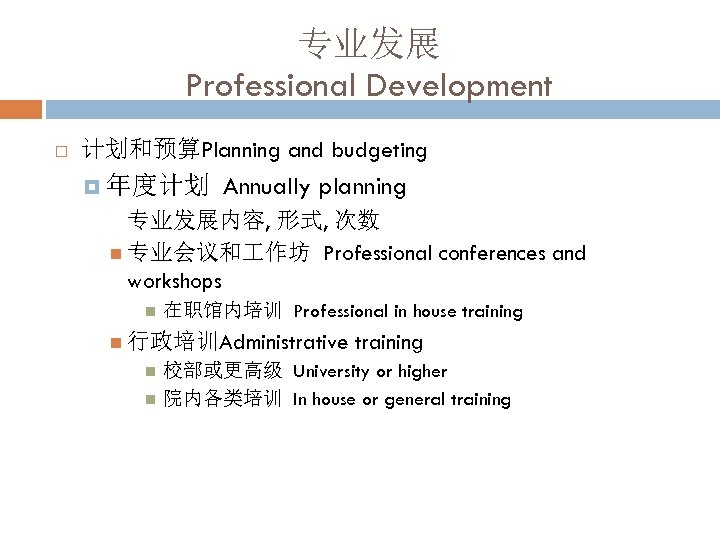 专业发展
Professional Development

计划和预算Planning and budgeting

年度计划 Annually planning

专业发展内容, 形式, 次数

专业会议和工作坊 Professional conferences and workshops

在职馆内培训 Professional in house training

行政培训Administrative training

校部或更高级 University or higher

院内各类培训 In house or general training